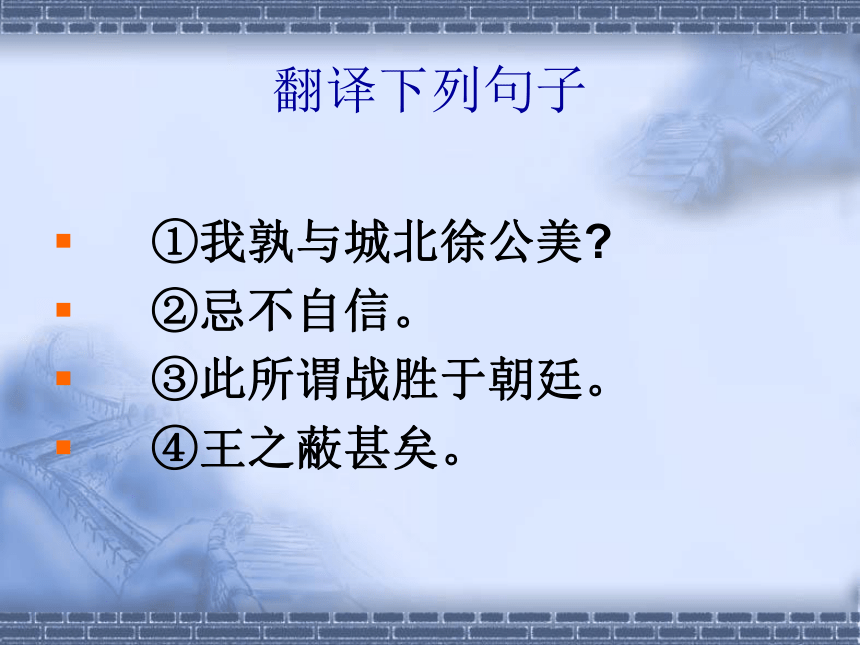 翻译下列句子

①我孰与城北徐公美?
②忌不自信。
③此所谓战胜于朝廷。
④王之蔽甚矣。